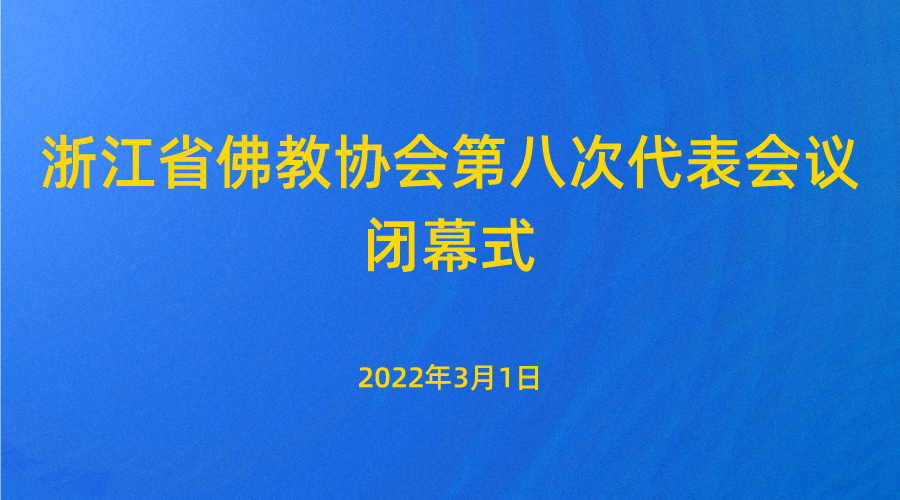 浙江省佛教协会第八次代表会议
闭幕式

2022年3月1日